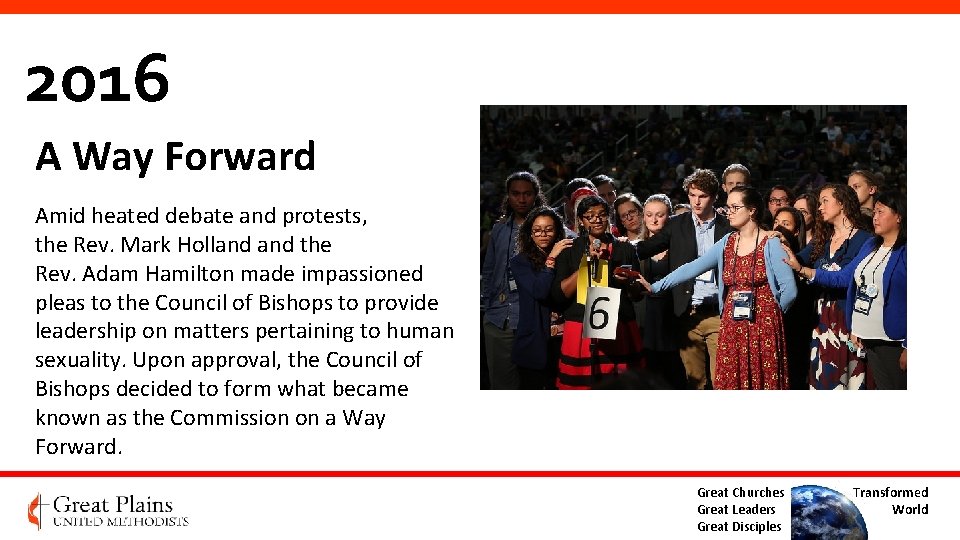 2016

A Way Forward

Amid heated debate and protests, the Rev. Mark Holland and the Rev. Adam Hamilton made impassioned pleas to the Council of Bishops to provide leadership on matters pertaining to human sexuality. Upon approval, the Council of Bishops decided to form what became known as the Commission on a Way Forward.

6

Great Plains
UNITED METHODISTS

Great Churches
Great Leaders
Great Disciples

Transformed
World